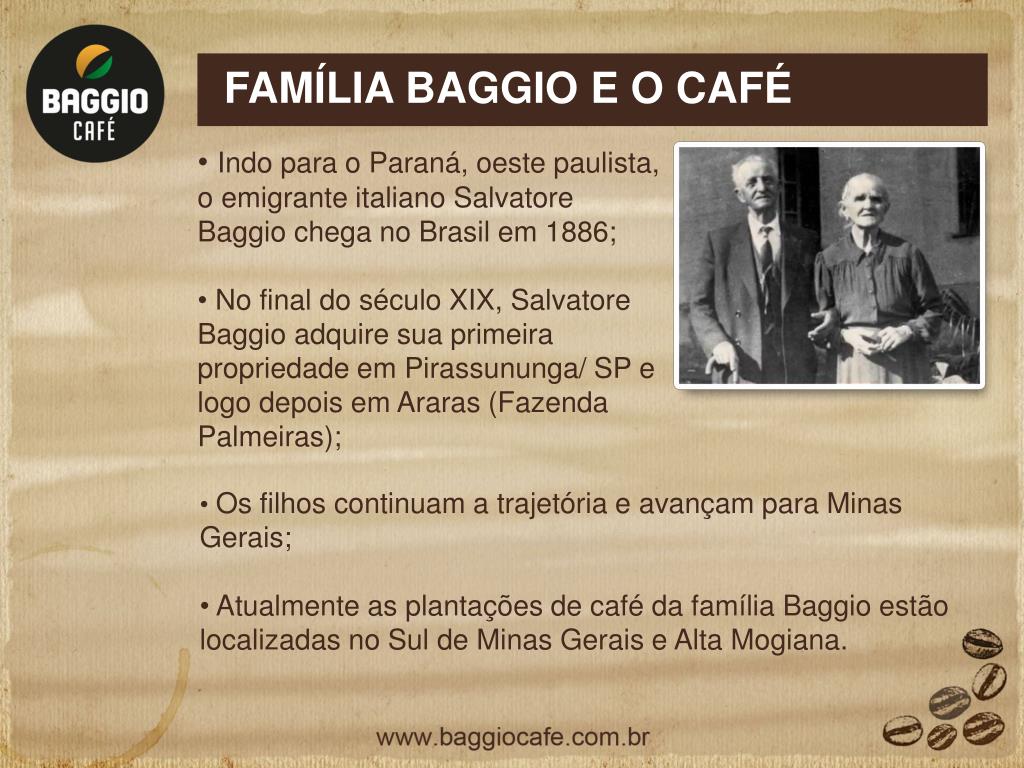 BAGGIO CAFÉ

FAMÍLIA BAGGIO E O CAFÉ

• Indo para o Paraná, oeste paulista, o emigrante italiano Salvatore Baggio chega no Brasil em 1886;

• No final do século XIX, Salvatore Baggio adquire sua primeira propriedade em Pirassununga/ SP e logo depois em Araras (Fazenda Palmeiras);

• Os filhos continuam a trajetória e avançam para Minas Gerais;

• Atualmente as plantações de café da família Baggio estão localizadas no Sul de Minas Gerais e Alta Mogiana.

www.baggiocafe.com.br